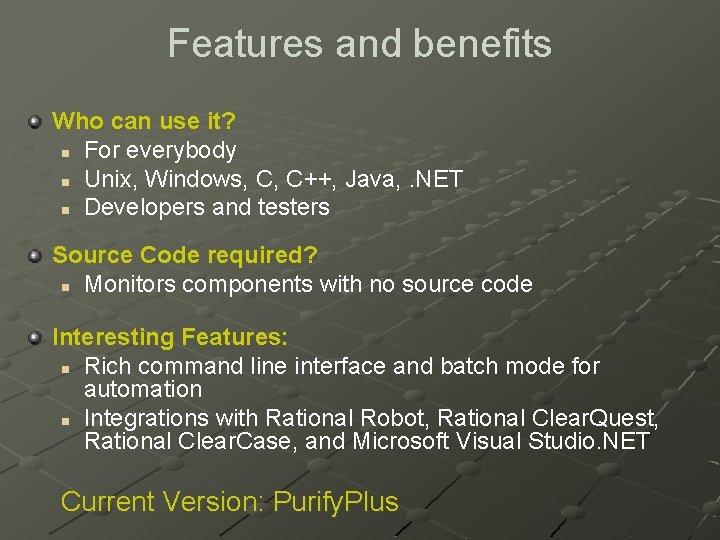 Features and benefits

Who can use it?

For everybody

Unix, Windows, C, C++, Java, .NET

Developers and testers

Source Code required?

Monitors components with no source code

Interesting Features:

Rich command line interface and batch mode for automation

Integrations with Rational Robot, Rational ClearQuest, Rational ClearCase, and Microsoft Visual Studio.NET

Current Version: PurifyPlus